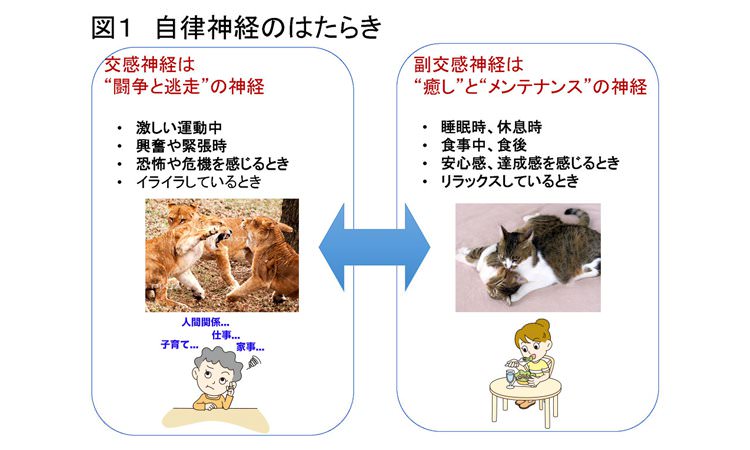 図1　自律神経のはたらき

交感神経は
“闘争と逃走”の神経

・ 激しい運動中
・ 興奮や緊張時
・ 恐怖や危機を感じるとき
・ イライラしているとき

人間関係...
仕事...
子育て...
家事...

副交感神経は
“癒し”と“メンテナンス”の神経

・ 睡眠時、休息時
・ 食事中、食後
・ 安心感、達成感を感じるとき
・ リラックスしているとき